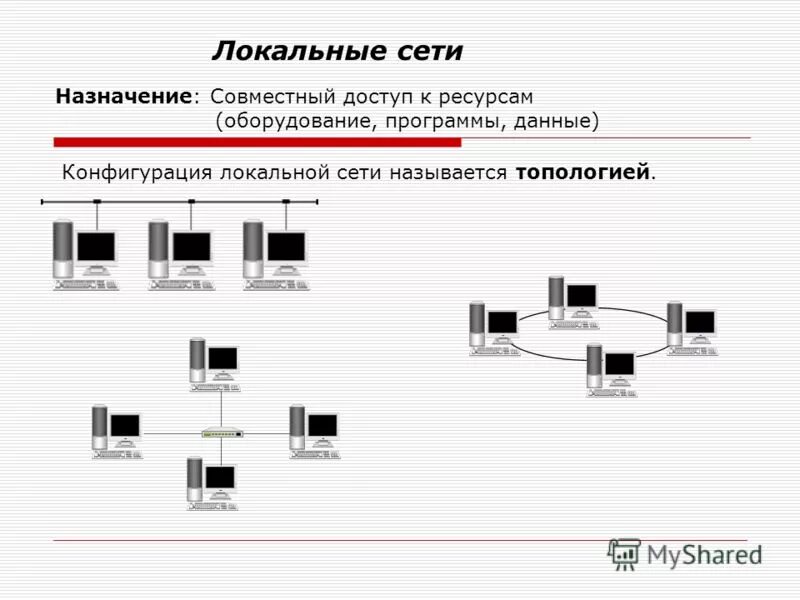 Локальные сети

Назначение: Совместный доступ к ресурсам (оборудование, программы, данные)

Конфигурация локальной сети называется топологией.

MyShared